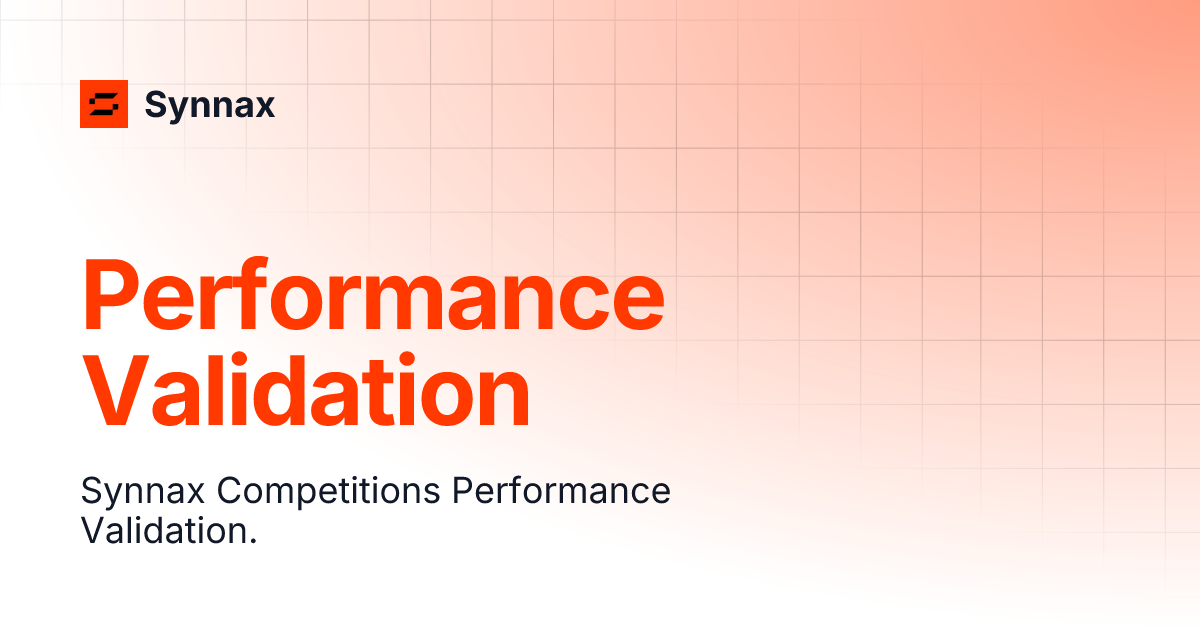 Synnax

Performance Validation

Synnax Competitions Performance Validation.